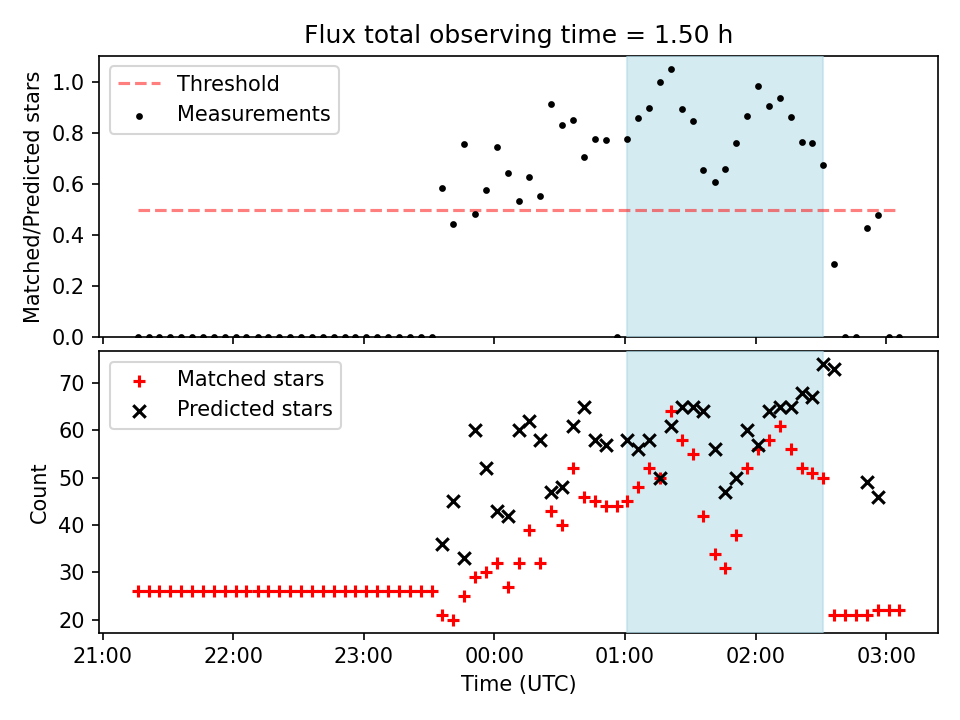 Flux total observing time = 1.50 h

Threshold
Measurements

Matched/Predicted stars

1.0
0.8
0.6
0.4
0.2
0.0

Matched stars
Predicted stars

Count

70
60
50
40
30
20

21:00 22:00 23:00 00:00 01:00 02:00 03:00

Time (UTC)